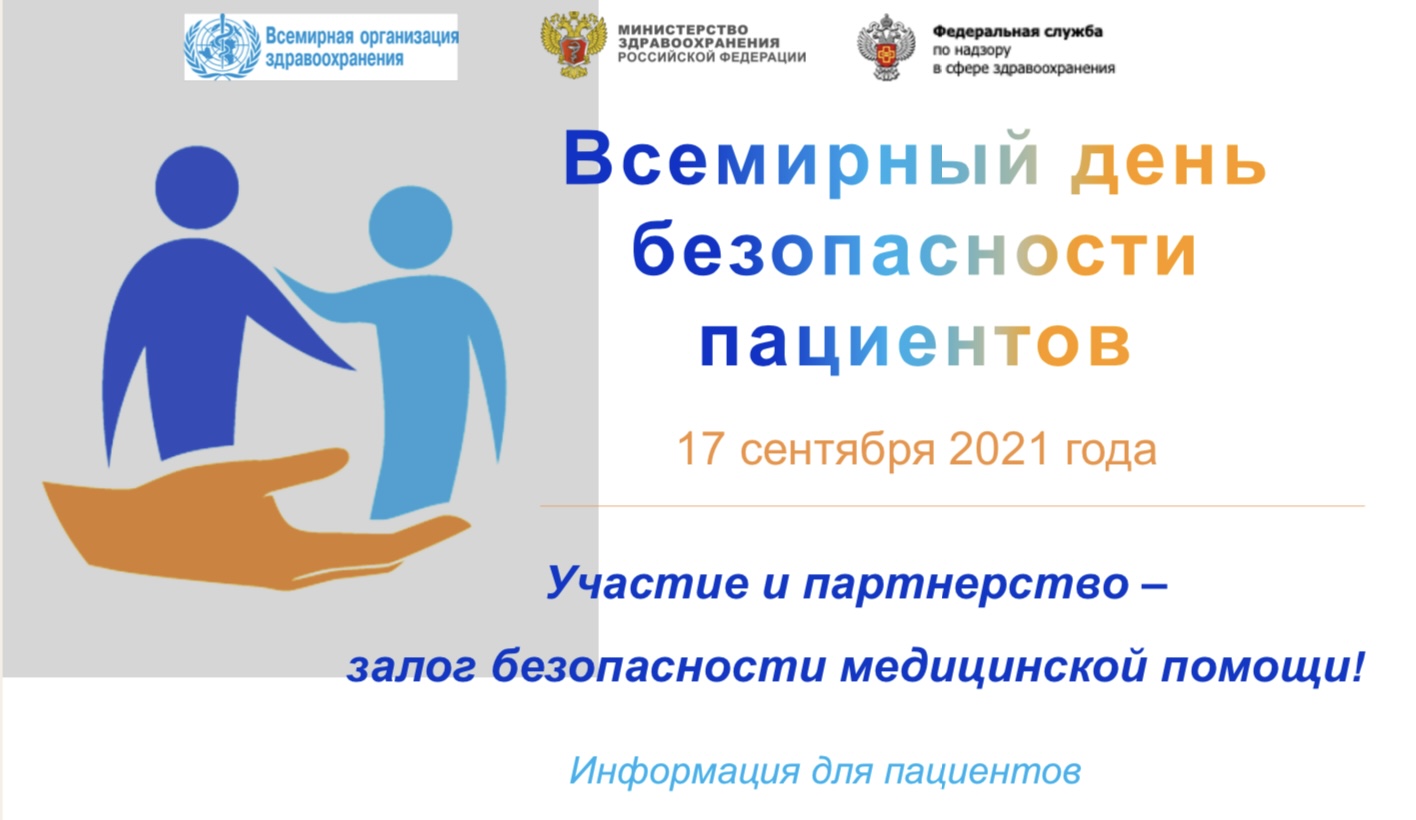 Всемирная организация здравоохранения

МИНИСТЕРСТВО ЗДРАВООХРАНЕНИЯ РОССИЙСКОЙ ФЕДЕРАЦИИ

Федеральная служба по надзору в сфере здравоохранения

Всемирный день безопасности пациентов

17 сентября 2021 года

Участие и партнерство –

залог безопасности медицинской помощи!

Информация для пациентов